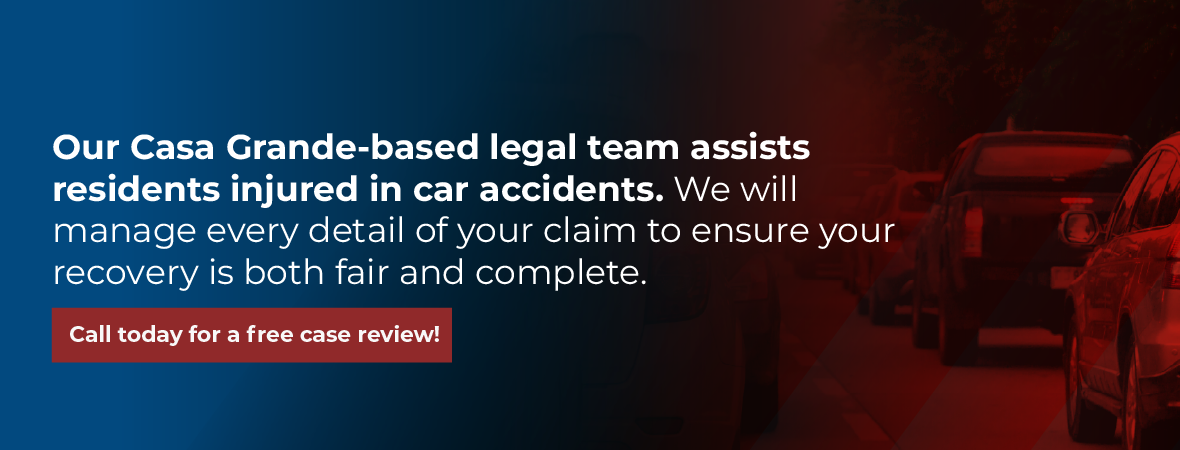 Our Casa Grande-based legal team assists residents injured in car accidents. We will manage every detail of your claim to ensure your recovery is both fair and complete.

Call today for a free case review!